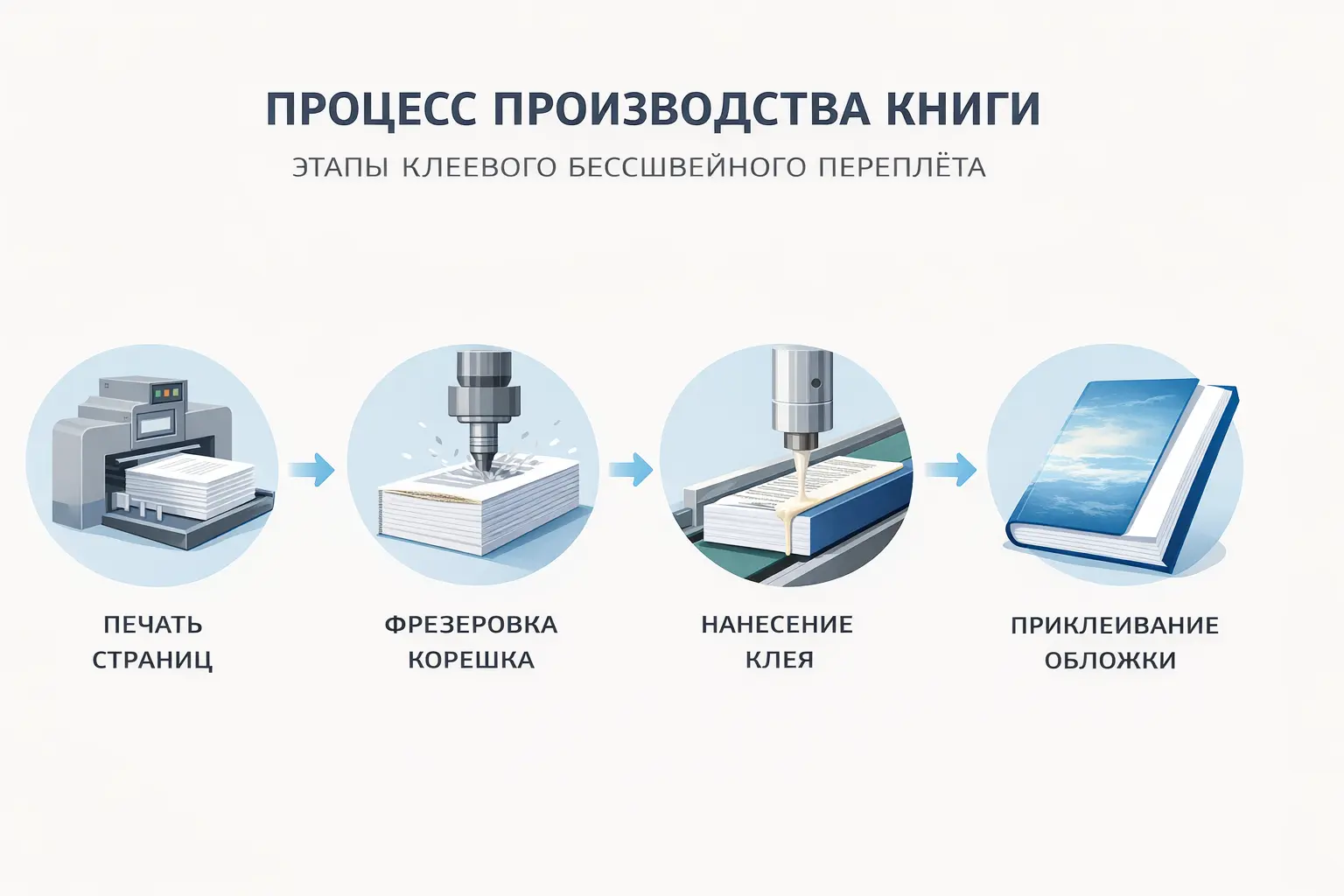 ПРОЦЕСС ПРОИЗВОДСТВА КНИГИ

ЭТАПЫ КЛЕЕВОГО БЕССШВЕЙНОГО ПЕРЕПЛЁТА

ПЕЧАТЬ СТРАНИЦ

ФРЕЗЕРОВКА КОРЕШКА

НАНЕСЕНИЕ КЛЕЯ

ПРИКЛЕИВАНИЕ ОБЛОЖКИ